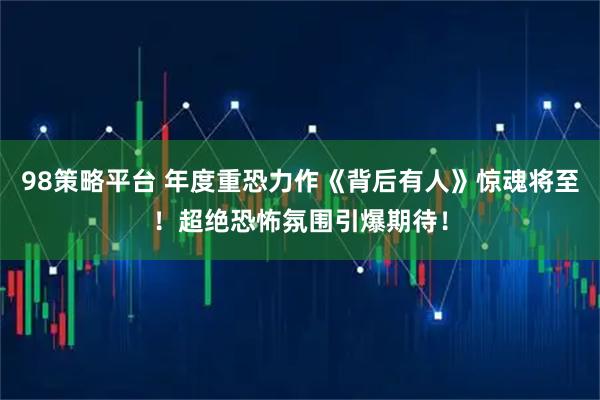 98策略平台 年度重恐力作《背后有人》惊魂将至！超绝恐怖氛围引爆期待！